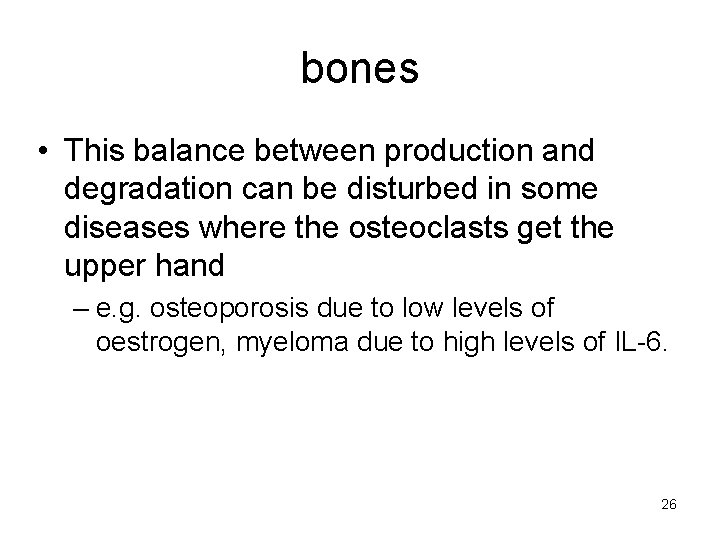 bones

• This balance between production and degradation can be disturbed in some diseases where the osteoclasts get the upper hand

– e.g. osteoporosis due to low levels of oestrogen, myeloma due to high levels of IL-6.

26